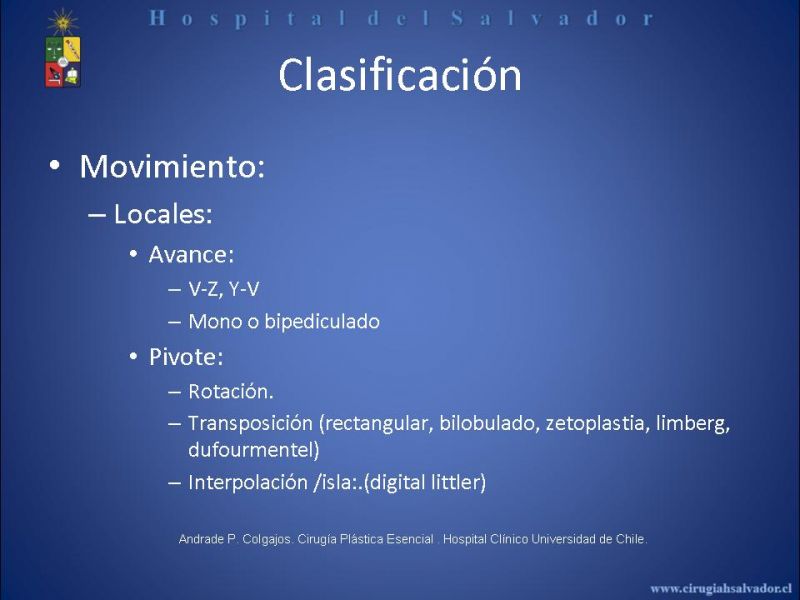 Hospital del Salvador

Clasificación

• Movimiento:
– Locales:
• Avance:
– V-Z, Y-V
– Mono o bipediculado
• Pivote:
– Rotación.
– Transposición (rectangular, bilobulado, zetoplastia, limberg, dufourmentel)
– Interpolación /isla:.(digital littler)

Andrade P. Colgajos. Cirugía Plástica Esencial . Hospital Clínico Universidad de Chile.

www.cirugiahsalvador.cl